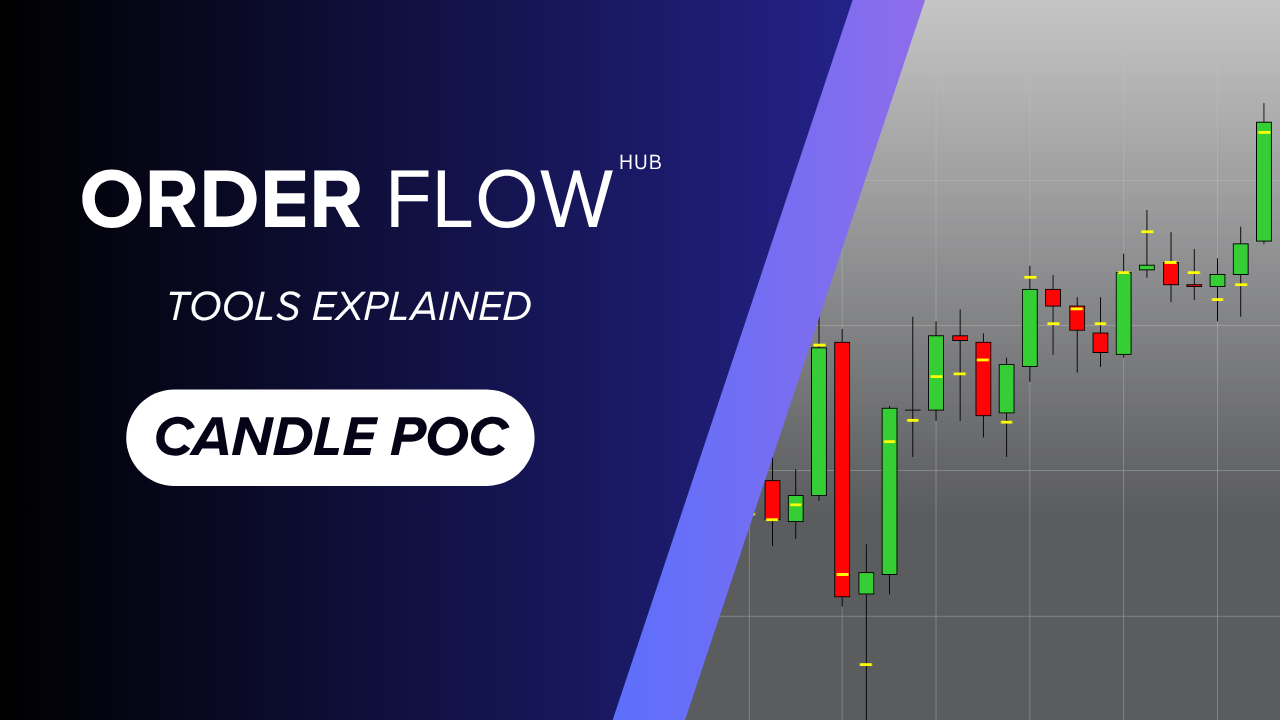 ORDER FLOW HUB

TOOLS EXPLAINED

CANDLE POC